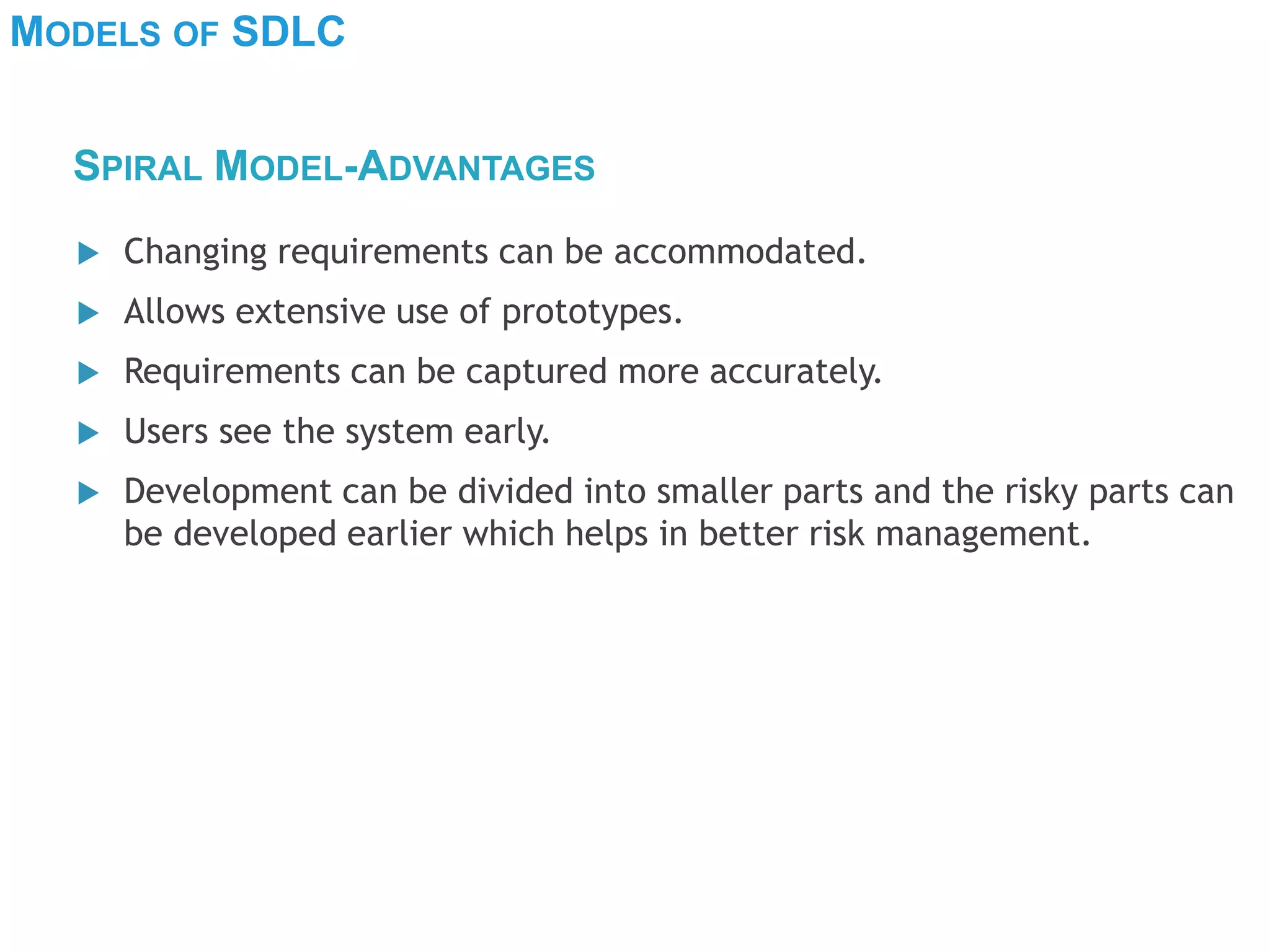 MODELS OF SDLC

SPIRAL MODEL-ADVANTAGES

▶ Changing requirements can be accommodated.

▶ Allows extensive use of prototypes.

▶ Requirements can be captured more accurately.

▶ Users see the system early.

▶ Development can be divided into smaller parts and the risky parts can be developed earlier which helps in better risk management.